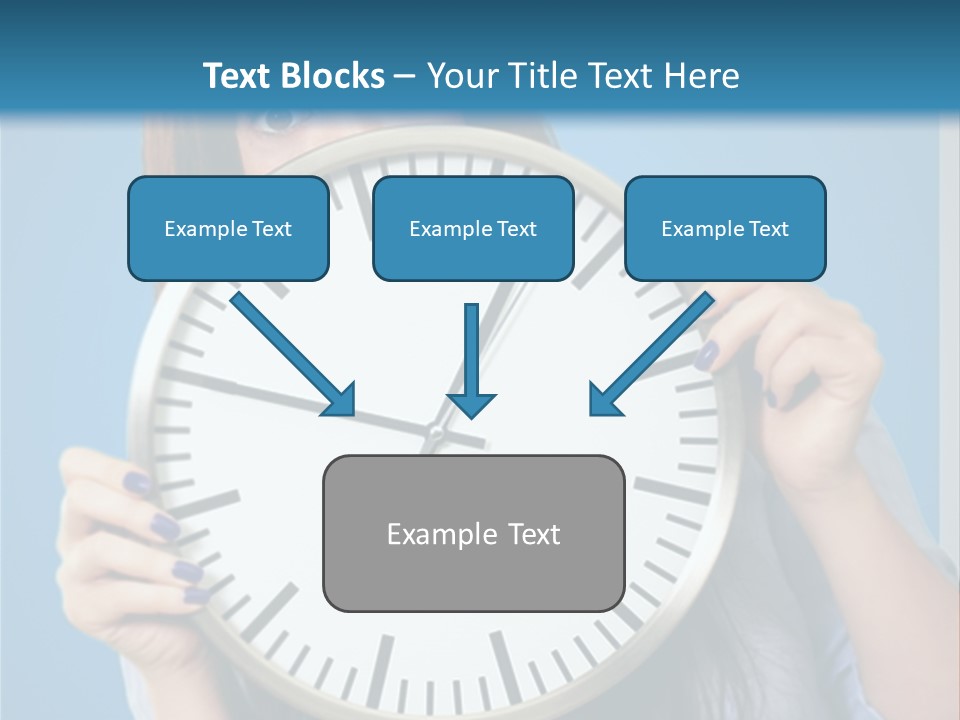 Text Blocks – Your Title Text Here

Example Text

Example Text

Example Text

Example Text